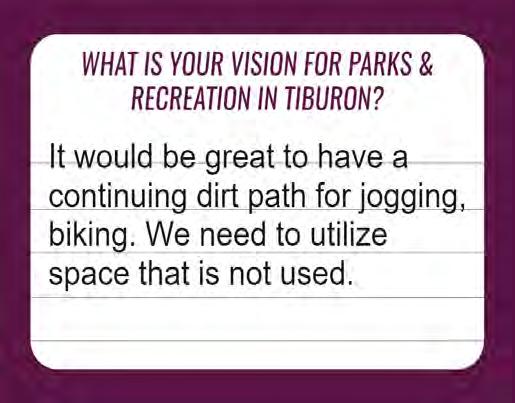 WHAT IS YOUR VISION FOR PARKS & RECREATION IN TIBURON?

It would be great to have a continuing dirt path for jogging, biking. We need to utilize space that is not used.